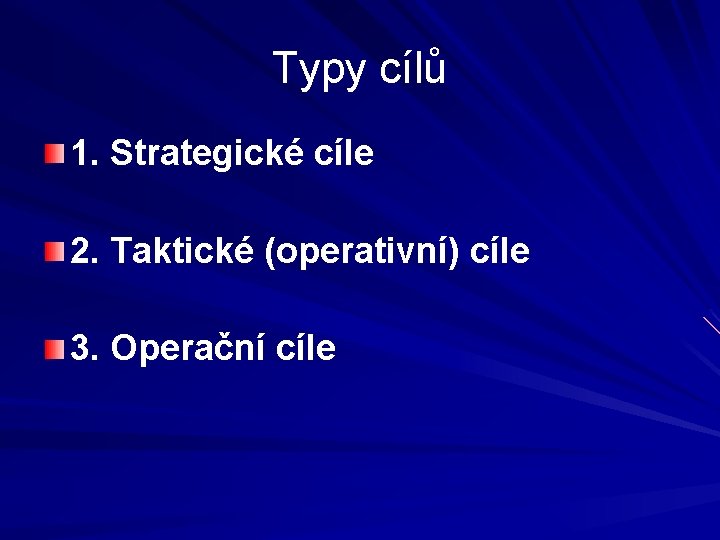 Typy cílů

1. Strategické cíle

2. Taktické (operativní) cíle

3. Operační cíle